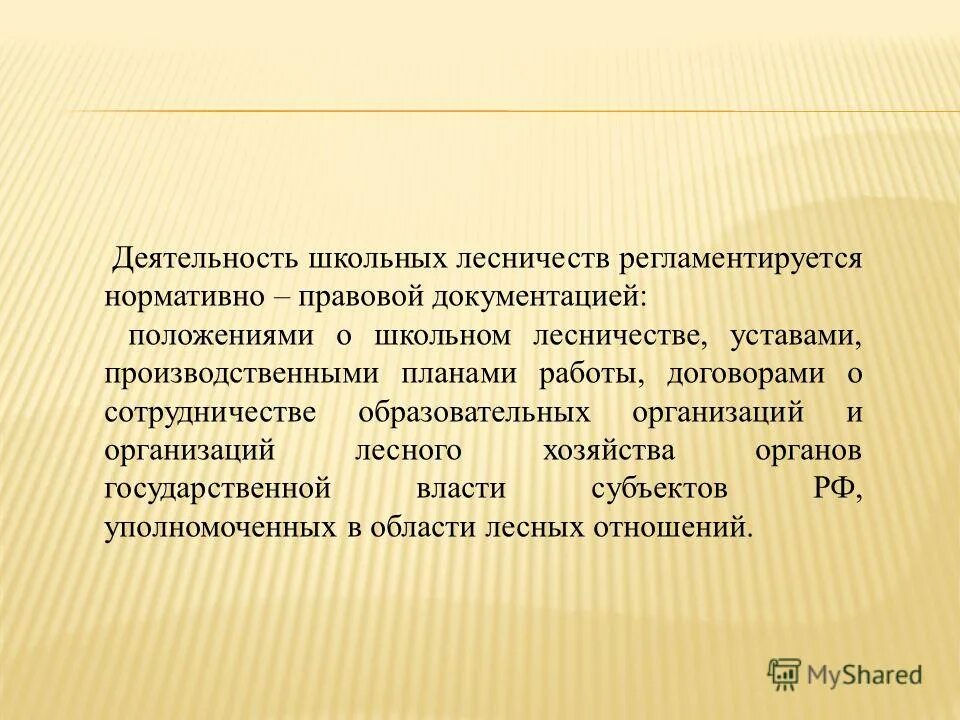 Деятельность школьных лесничеств регламентируется нормативно – правовой документацией:

положениями о школьном лесничестве, уставами, производственными планами работы, договорами о сотрудничестве образовательных организаций и организаций лесного хозяйства органов государственной власти субъектов РФ, уполномоченных в области лесных отношений.

MyShared